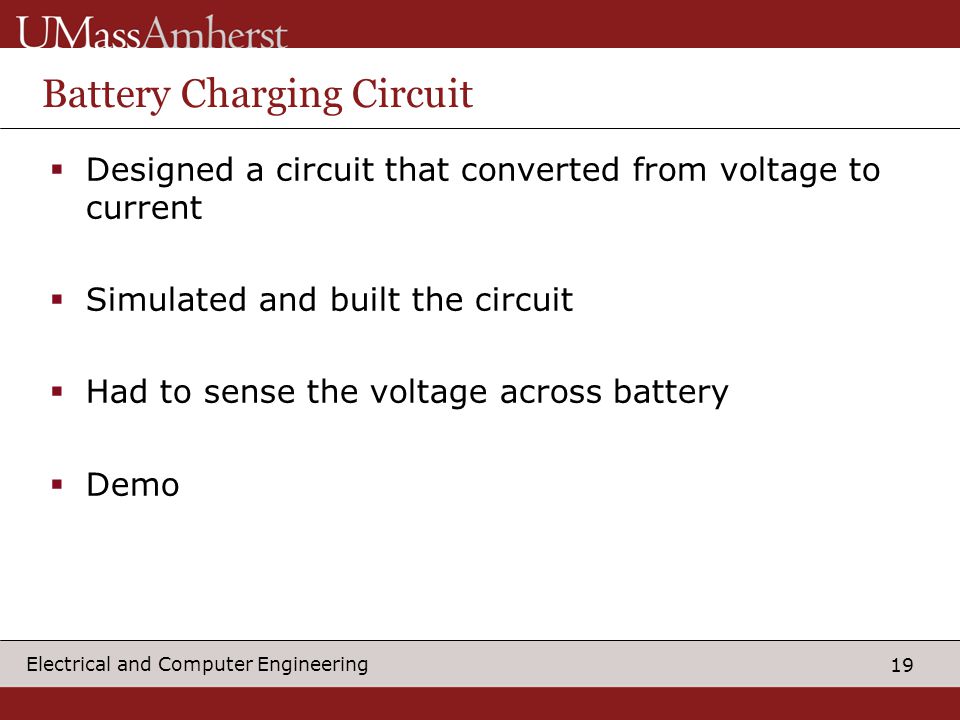 UMassAmherst

Battery Charging Circuit

▪ Designed a circuit that converted from voltage to current

▪ Simulated and built the circuit

▪ Had to sense the voltage across battery

▪ Demo

Electrical and Computer Engineering

19